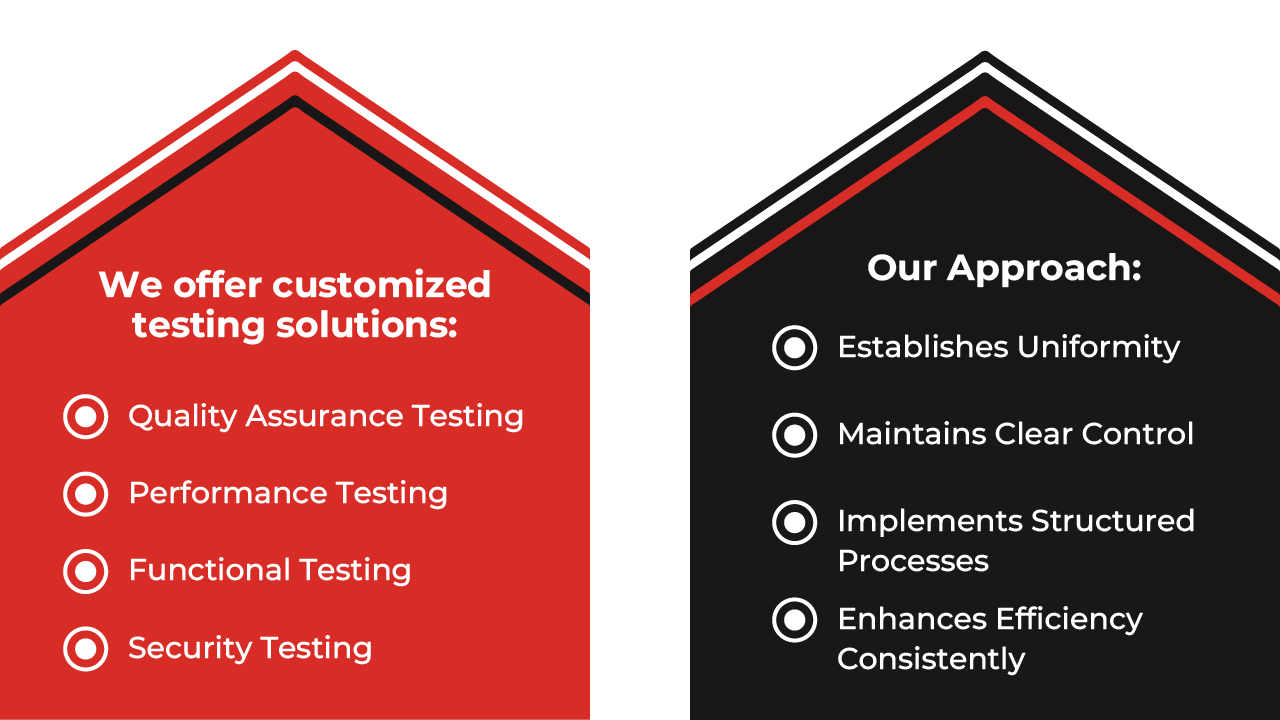 We offer customized testing solutions:

Quality Assurance Testing

Performance Testing

Functional Testing

Security Testing

Our Approach:

Establishes Uniformity

Maintains Clear Control

Implements Structured Processes

Enhances Efficiency Consistently